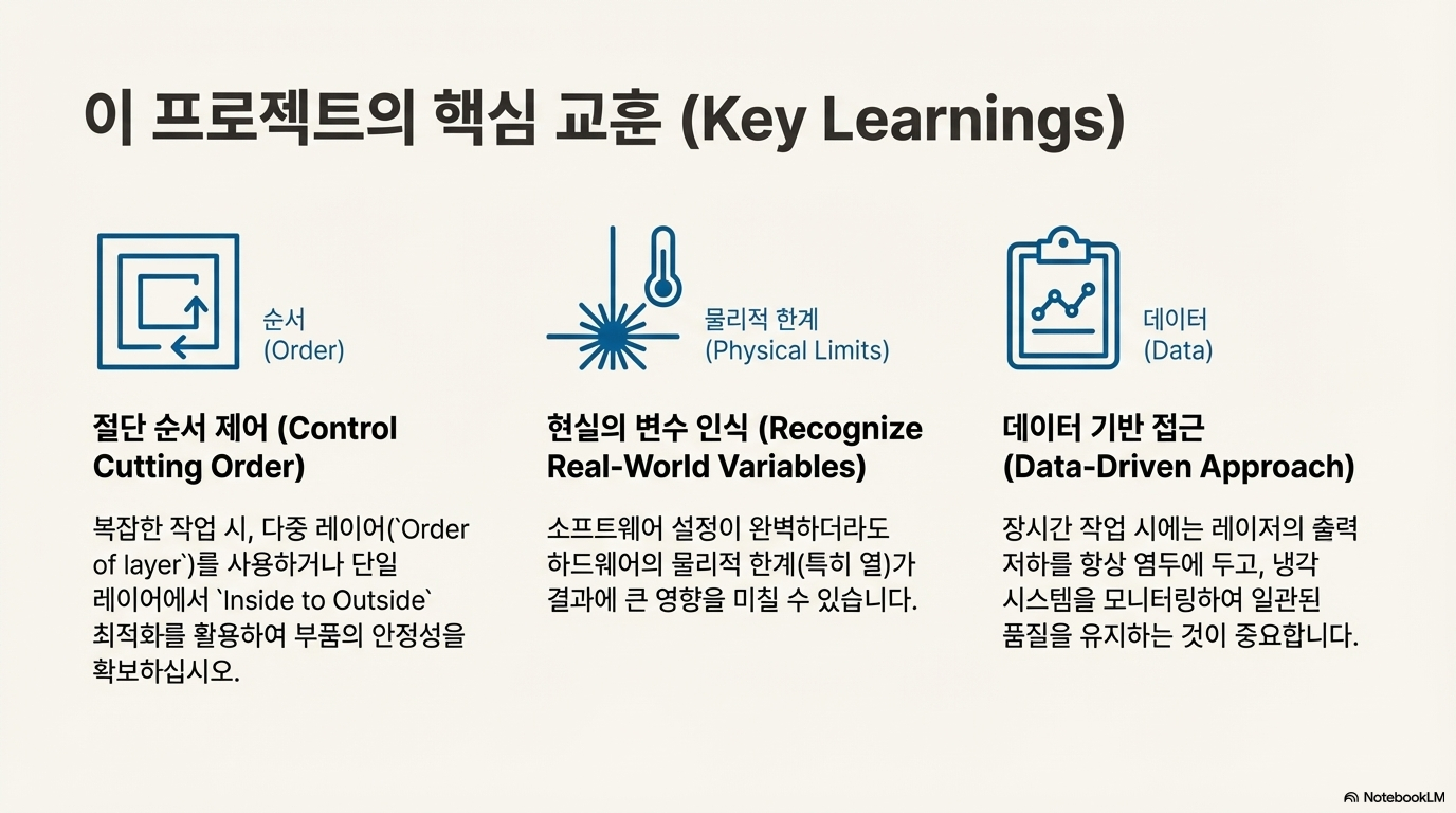 이 프로젝트의 핵심 교훈 (Key Learnings)

순서
(Order)

절단 순서 제어 (Control Cutting Order)

복잡한 작업 시, 다중 레이어(`Order of layer`)를 사용하거나 단일 레이어에서 `Inside to Outside` 최적화를 활용하여 부품의 안정성을 확보하십시오.

물리적 한계
(Physical Limits)

현실의 변수 인식 (Recognize Real-World Variables)

소프트웨어 설정이 완벽하더라도 하드웨어의 물리적 한계(특히 열)가 결과에 큰 영향을 미칠 수 있습니다.

데이터
(Data)

데이터 기반 접근
(Data-Driven Approach)

장시간 작업 시에는 레이저의 출력 저하를 항상 염두에 두고, 냉각 시스템을 모니터링하여 일관된 품질을 유지하는 것이 중요합니다.

NotebookLM